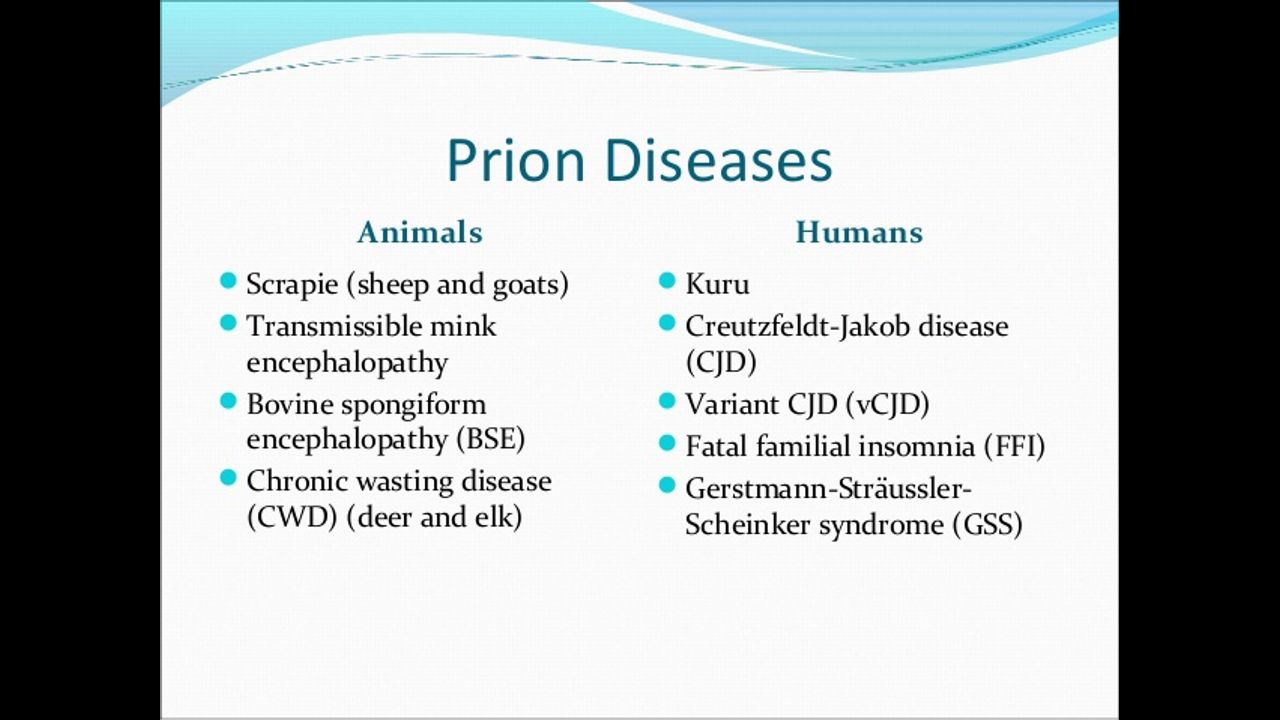 Prion Diseases

Animals

- Scrapie (sheep and goats)
- Transmissible mink encephalopathy
- Bovine spongiform encephalopathy (BSE)
- Chronic wasting disease (CWD) (deer and elk)

Humans

- Kuru
- Creutzfeldt-Jakob disease (CJD)
- Variant CJD (vCJD)
- Fatal familial insomnia (FFI)
- Gerstmann-Sträussler-Scheinker syndrome (GSS)